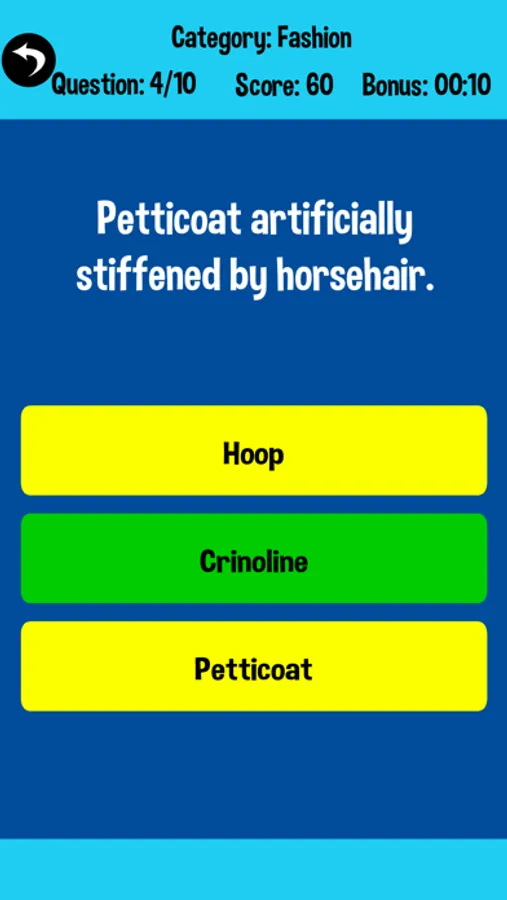 Category: Fashion

Question: 4/10 Score: 60 Bonus: 00:10

Petticoat artificially stiffened by horsehair.

Hoop

Crinoline

Petticoat